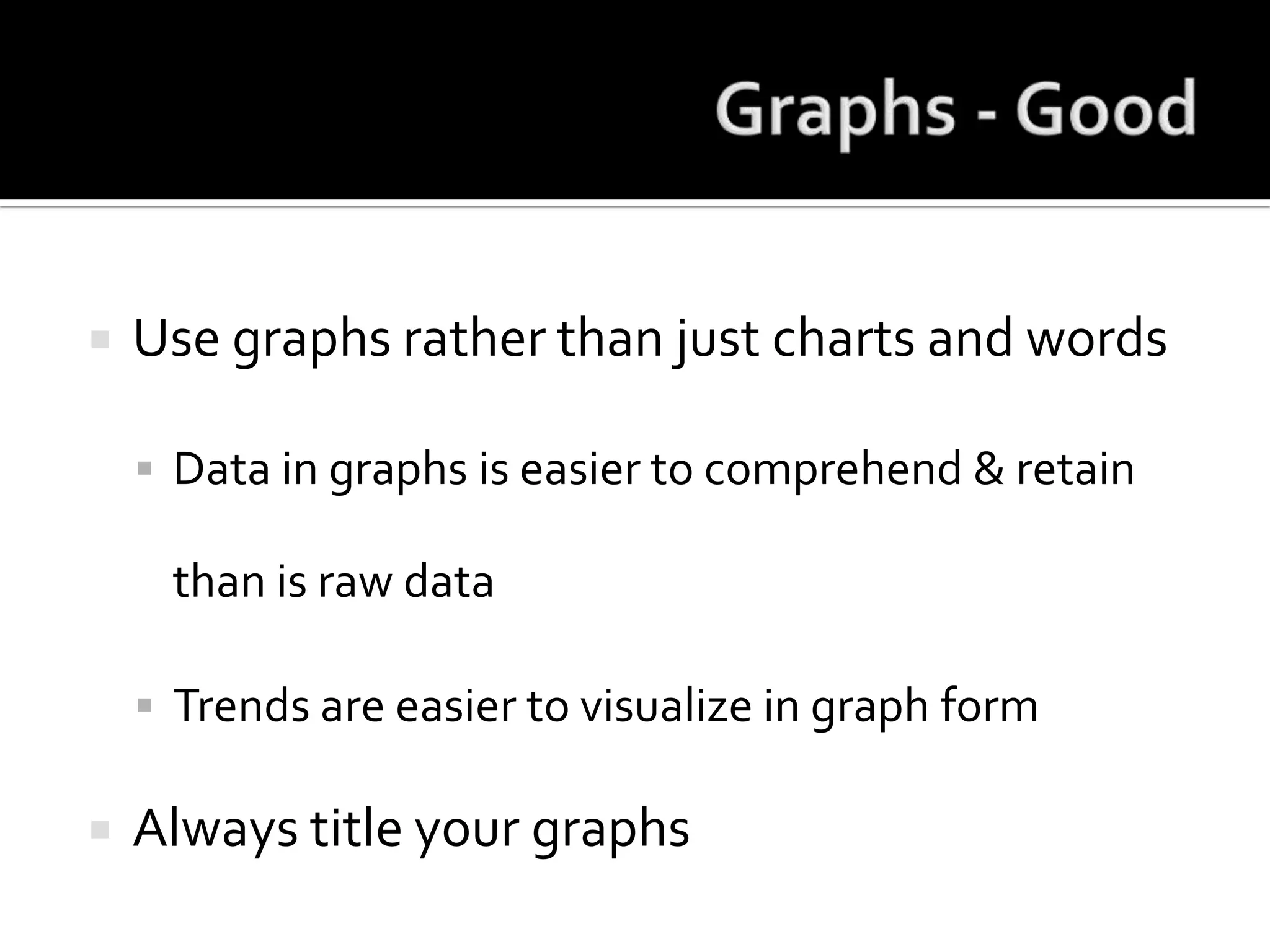 Graphs - Good

Use graphs rather than just charts and words

Data in graphs is easier to comprehend & retain than is raw data

Trends are easier to visualize in graph form

Always title your graphs